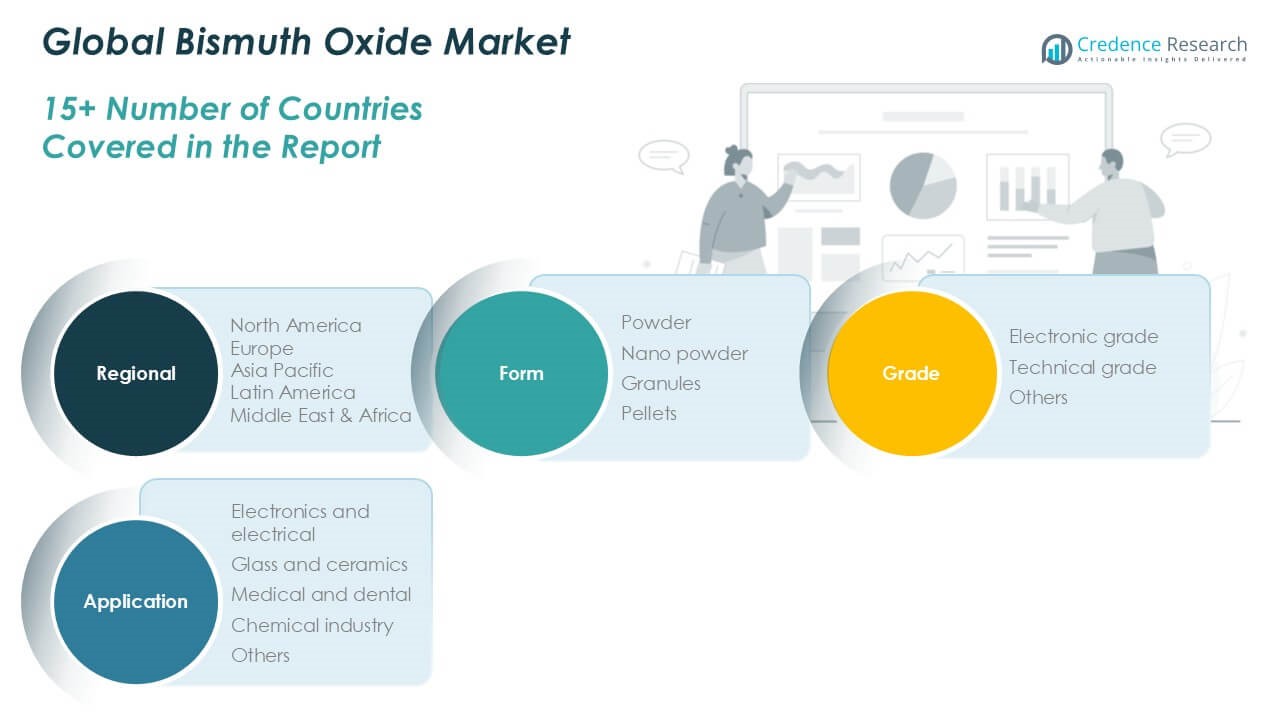 Global Bismuth Oxide Market

Credence Research
Actionable Insights Delivered

15+ Number of Countries Covered in the Report

Regional
North America
Europe
Asia Pacific
Latin America
Middle East & Africa

Form
Powder
Nano powder
Granules
Pellets

Grade
Electronic grade
Technical grade
Others

Application
Electronics and electrical
Glass and ceramics
Medical and dental
Chemical industry
Others